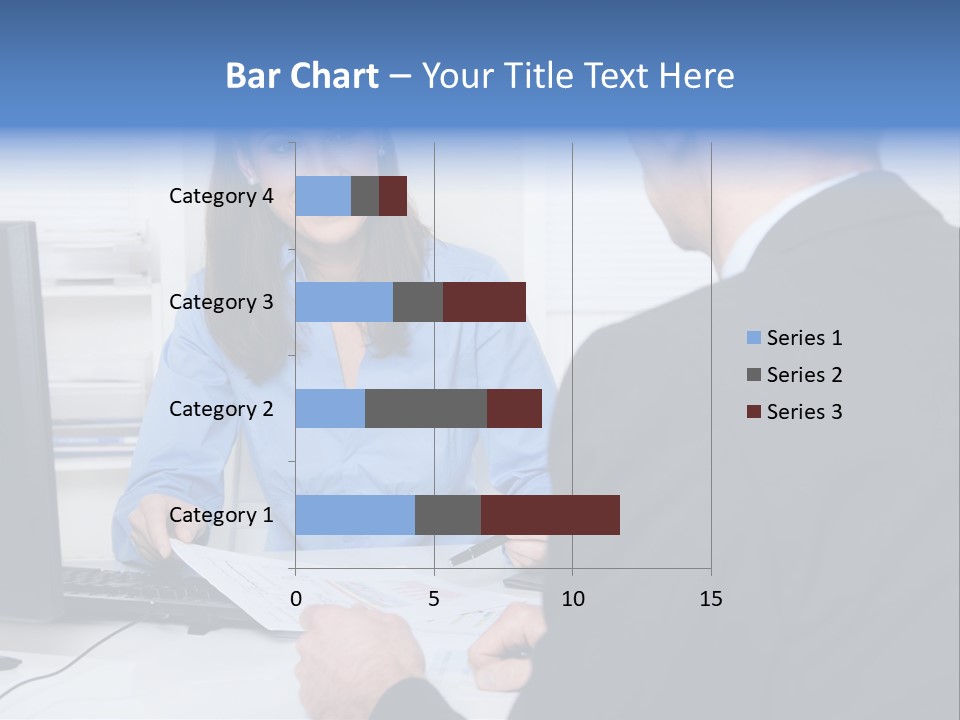 Bar Chart – Your Title Text Here

Category 4
Category 3
Category 2
Category 1

0
5
10
15

Series 1
Series 2
Series 3